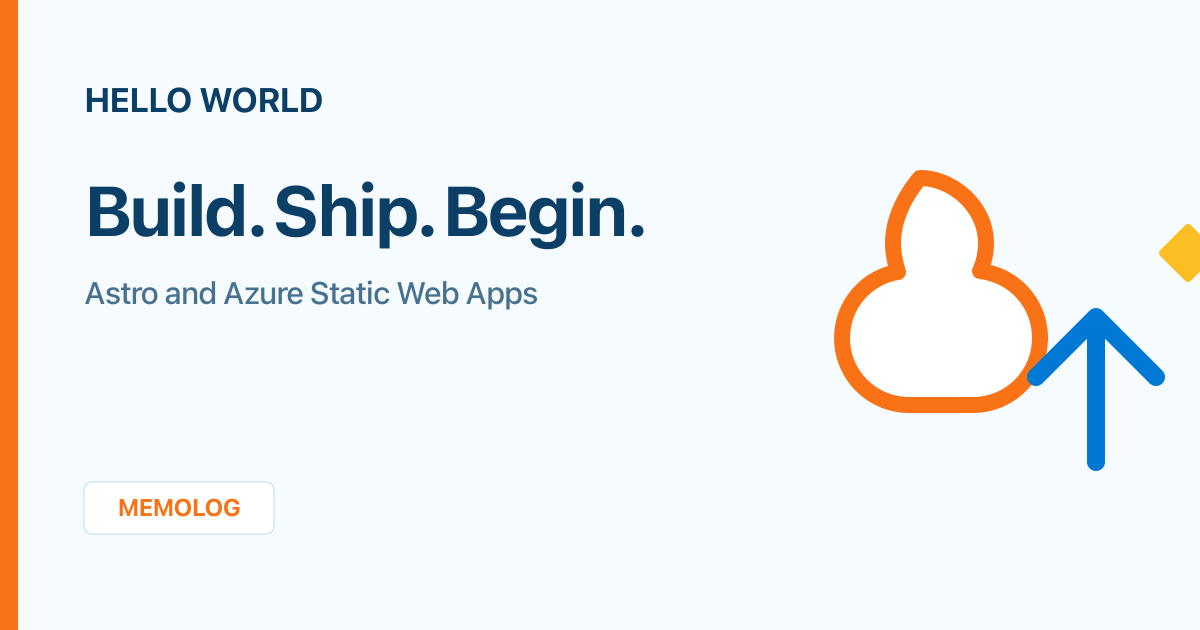 HELLO WORLD

Build. Ship. Begin.

Astro and Azure Static Web Apps

MEMOLOG